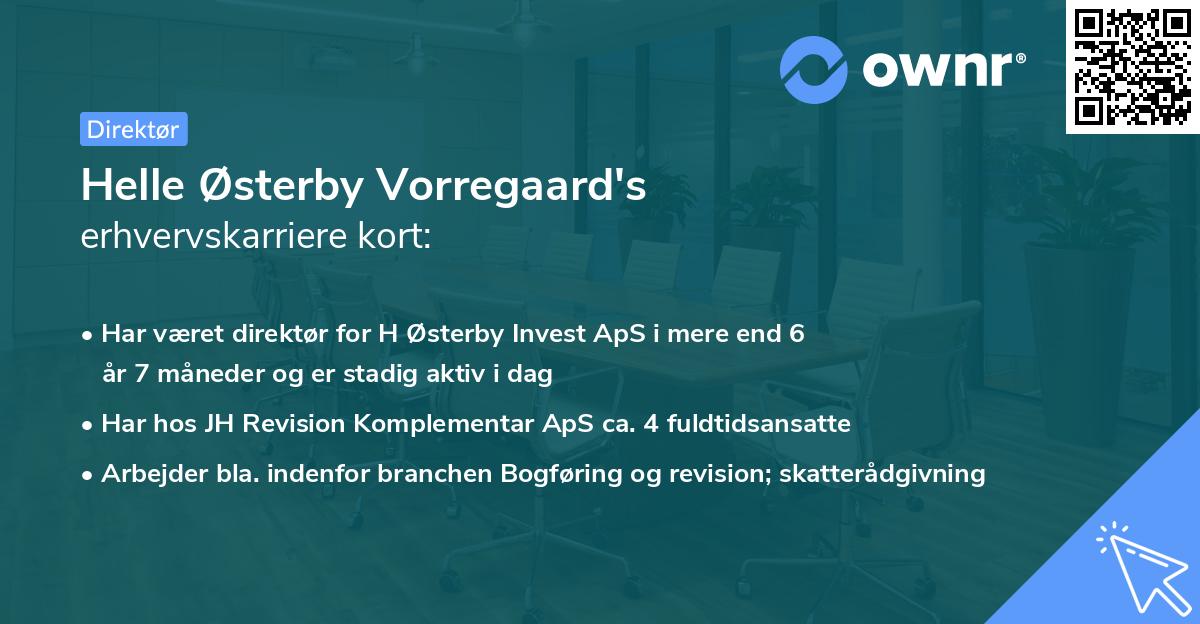 ownr®

Direktør

Helle Østerby Vorregaard's
erhvervskarriere kort:

• Har været direktør for H Østerby Invest ApS i mere end 6 år 7 måneder og er stadig aktiv i dag

• Har hos JH Revision Komplementar ApS ca. 4 fuldtidsansatte

• Arbejder bla. indenfor branchen Bogføring og revision; skatterådgivning